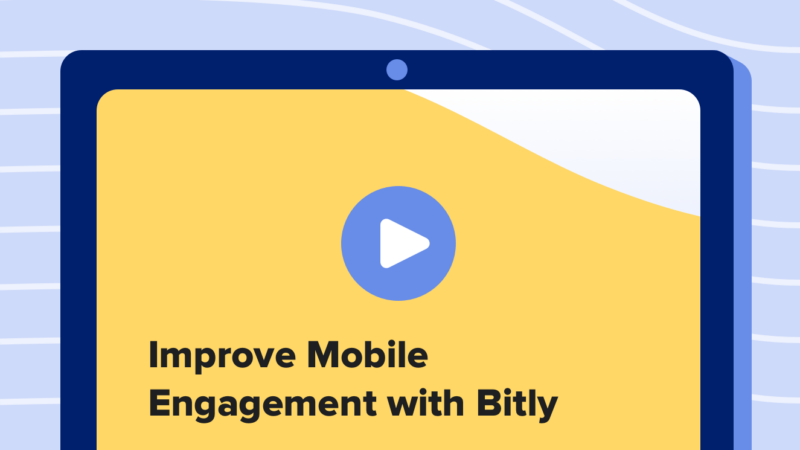 Improve Mobile Engagement with Bitly